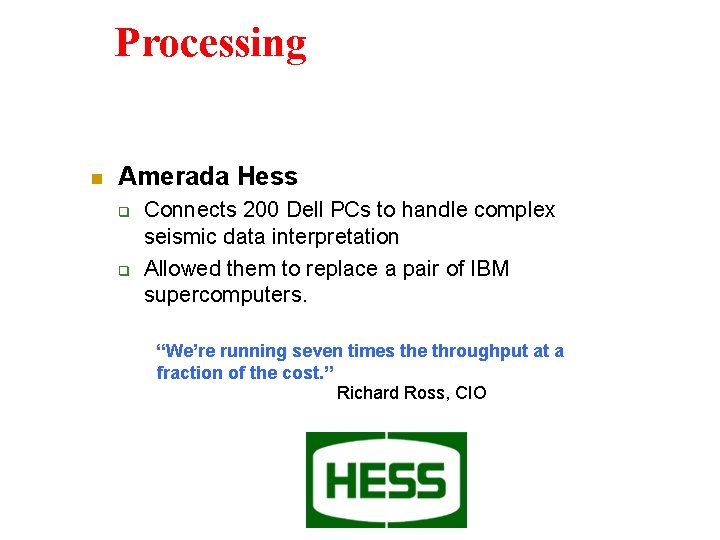 Processing

Amerada Hess

Connects 200 Dell PCs to handle complex seismic data interpretation

Allowed them to replace a pair of IBM supercomputers.

“We’re running seven times the throughput at a fraction of the cost.”
Richard Ross, CIO

HESS